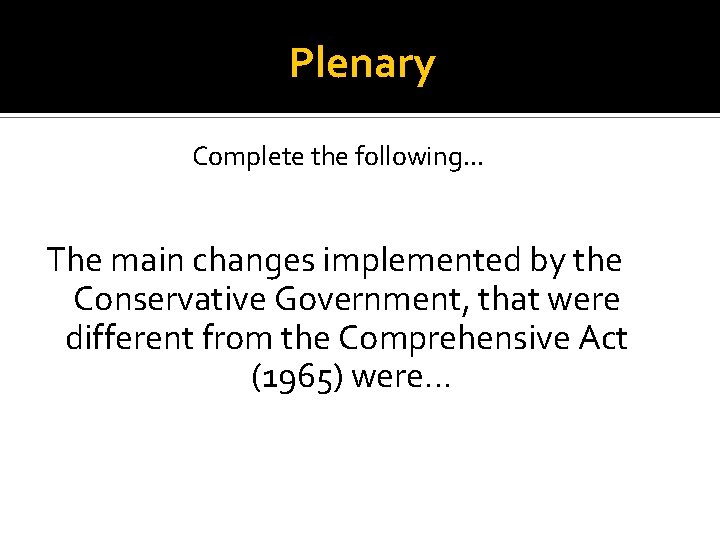 Plenary

Complete the following…

The main changes implemented by the Conservative Government, that were different from the Comprehensive Act (1965) were…